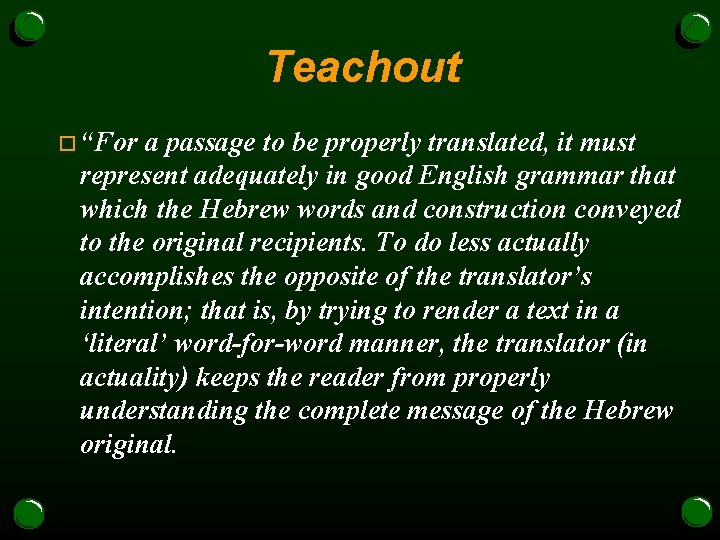 Teachout

“For a passage to be properly translated, it must represent adequately in good English grammar that which the Hebrew words and construction conveyed to the original recipients. To do less actually accomplishes the opposite of the translator’s intention; that is, by trying to render a text in a ‘literal’ word-for-word manner, the translator (in actuality) keeps the reader from properly understanding the complete message of the Hebrew original.